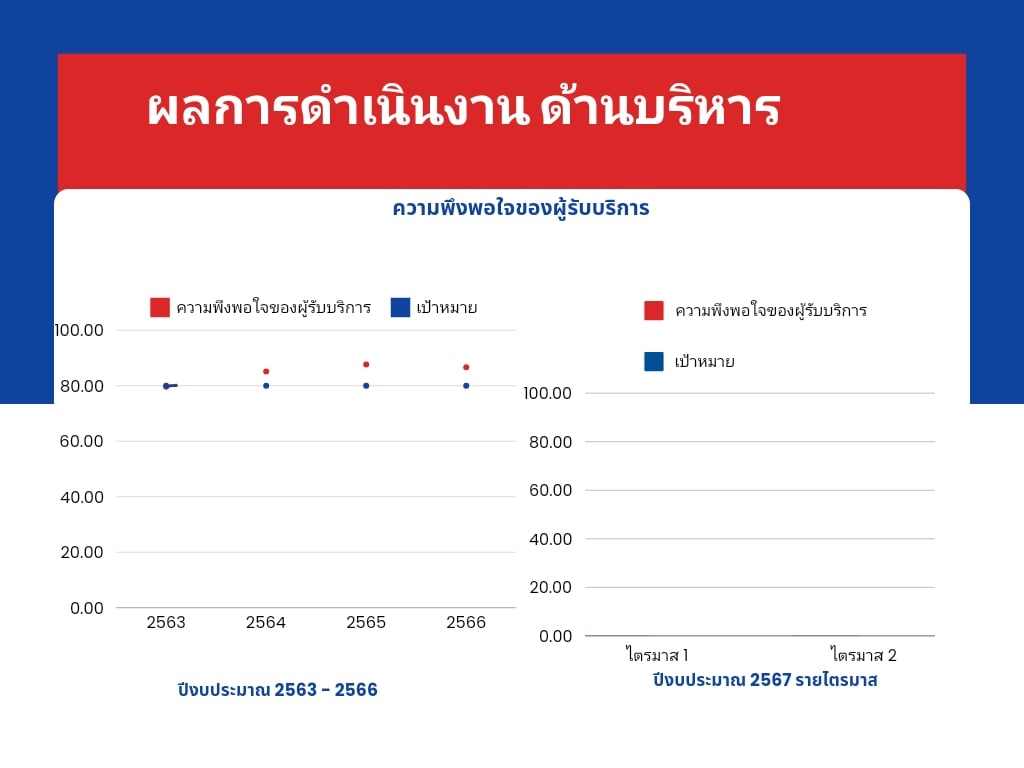 ผลการดำเนินงาน ด้านบริหาร

ความพึงพอใจของผู้รับบริการ

ความพึงพอใจของผู้รับบริการ
เป้าหมาย

100.00
80.00
60.00
40.00
20.00
0.00

2563
2564
2565
2566

ปีงบประมาณ 2563 - 2566

ความพึงพอใจของผู้รับบริการ
เป้าหมาย

100.00
80.00
60.00
40.00
20.00
0.00

ไตรมาส 1
ไตรมาส 2

ปีงบประมาณ 2567 รายไตรมาส